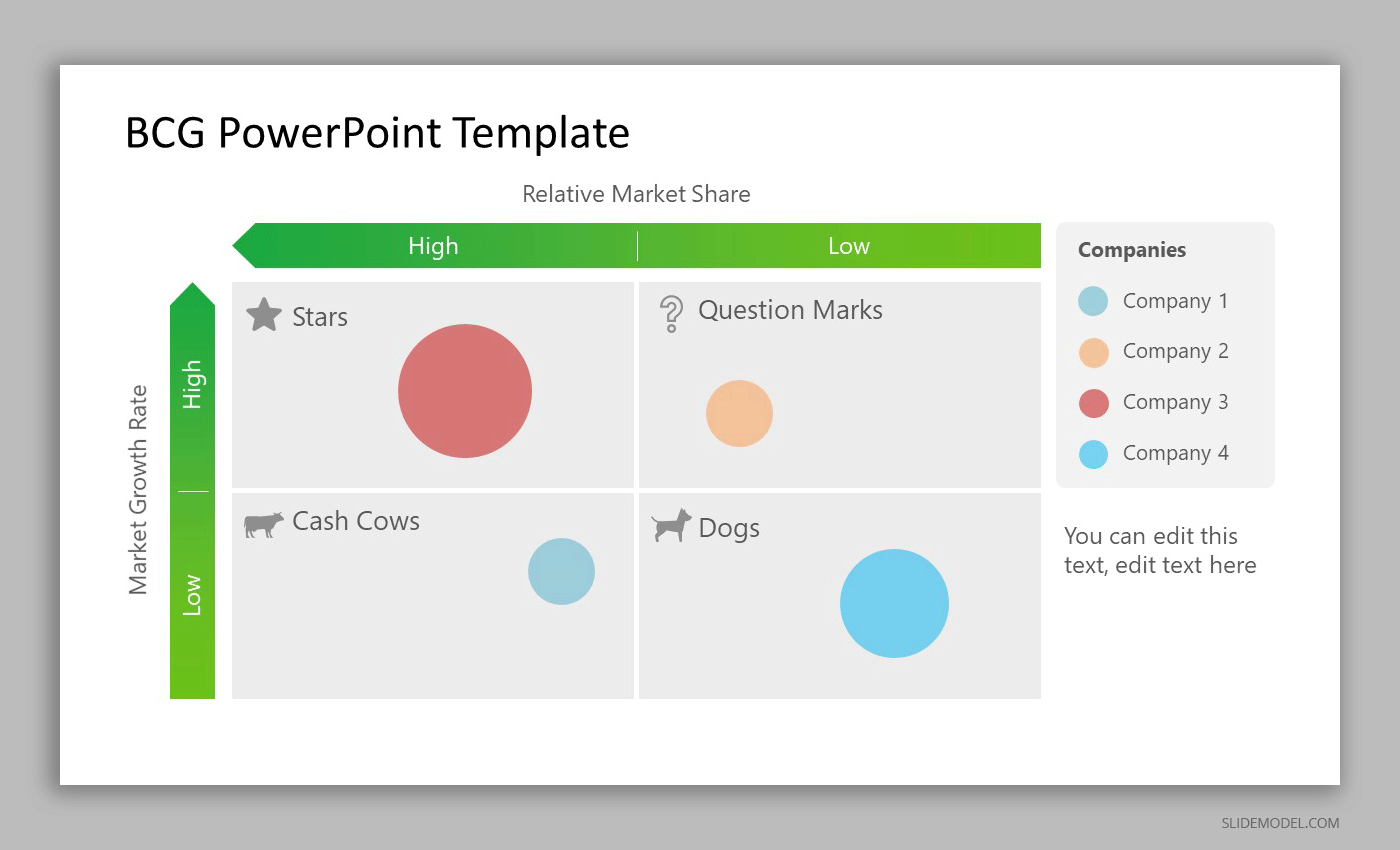 BCG PowerPoint Template

Relative Market Share

High

Low

Market Growth Rate

High

Low

Stars

Question Marks

Cash Cows

Dogs

Companies

Company 1

Company 2

Company 3

Company 4

You can edit this text, edit text here

SLIDEMODEL.COM